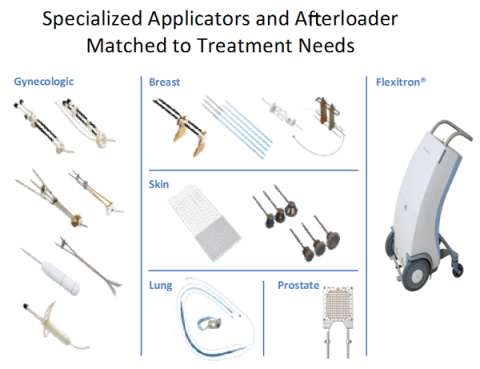 Specialized Applicators and Afterloader Matched to Treatment Needs

Gynecologic

Breast

Skin

Lung

Prostate

Flexitron®